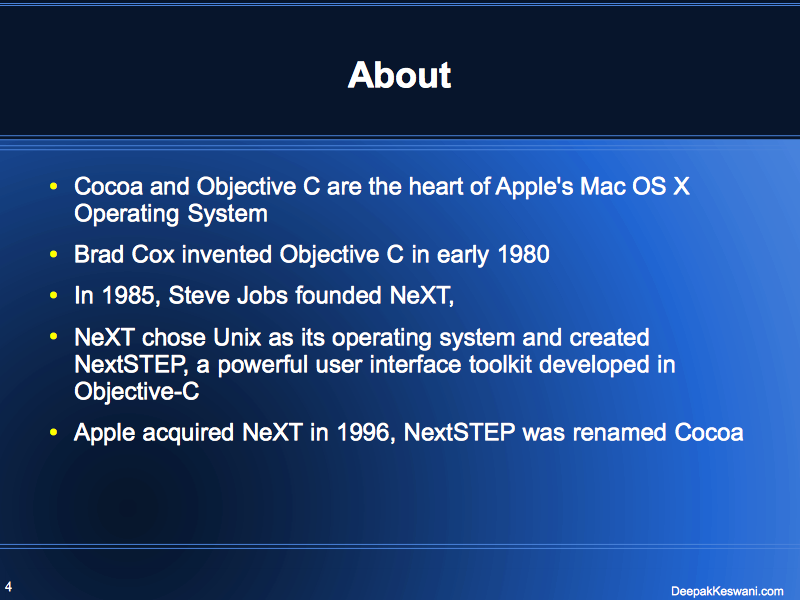 About

• Cocoa and Objective C are the heart of Apple's Mac OS X Operating System

• Brad Cox invented Objective C in early 1980

• In 1985, Steve Jobs founded NeXT,

• NeXT chose Unix as its operating system and created NextSTEP, a powerful user interface toolkit developed in Objective-C

• Apple acquired NeXT in 1996, NextSTEP was renamed Cocoa

4

DeepakKeswani.com